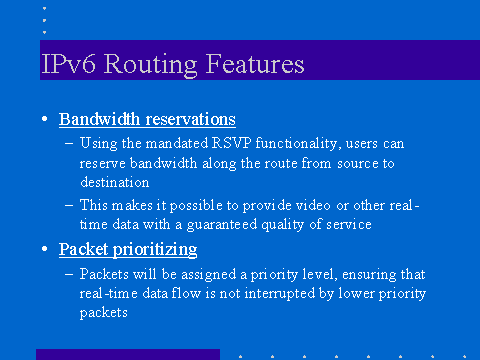 IPv6 Routing Features

• Bandwidth reservations
– Using the mandated RSVP functionality, users can reserve bandwidth along the route from source to destination
– This makes it possible to provide video or other real-time data with a guaranteed quality of service

• Packet prioritizing
– Packets will be assigned a priority level, ensuring that real-time data flow is not interrupted by lower priority packets